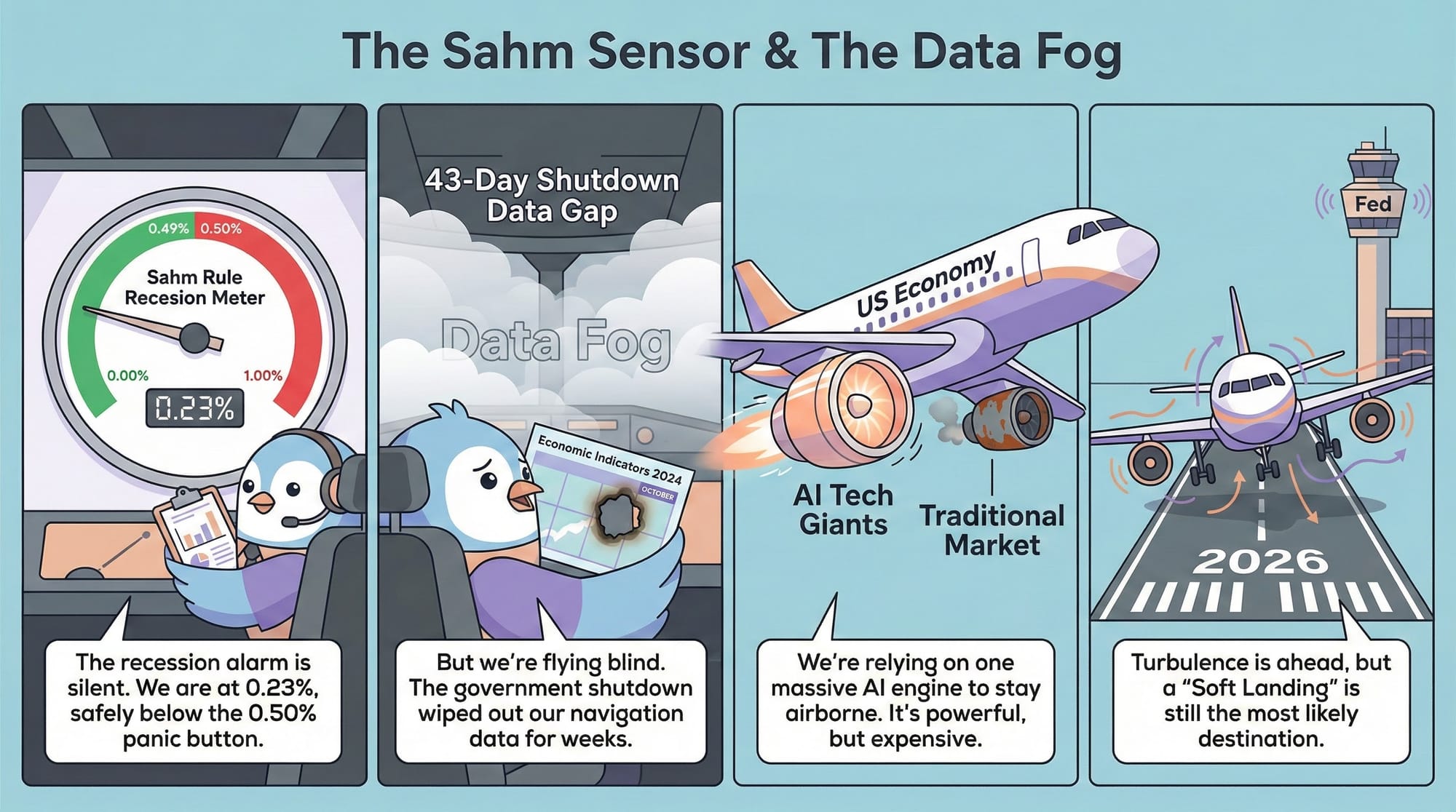 The Sahm Sensor & The Data Fog

0.49% 0.50%
Sahm Rule Recesion Meter
0.00%
1.00%
0.23%

The recession alarm is silent. We are at 0.23%, safely below the 0.50% panic button.

43-Day Shutdown Data Gap

Data Fog

Economic Indicators 2024
OCTOBER

But we're flying blind. The government shutdown wiped out our navigation data for weeks.

US Economy

AI Tech Giants

Traditional Market

We're relying on one massive AI engine to stay airborne. It's powerful, but expensive.

Fed

2026

Turbulence is ahead, but a "Soft Landing" is still the most likely destination.